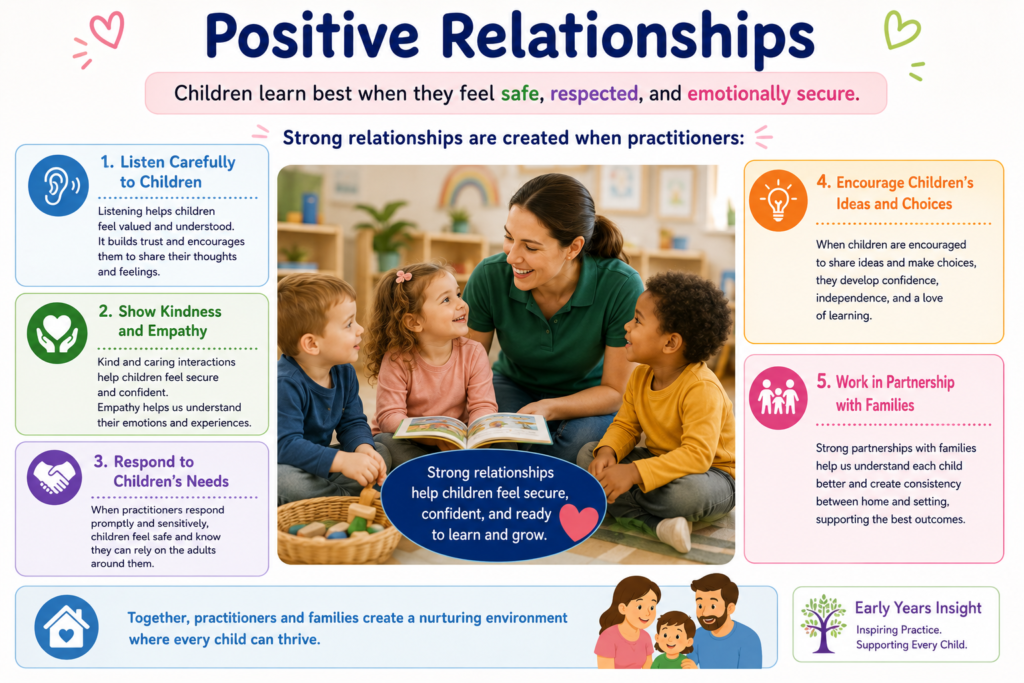 Positive Relationships

Children learn best when they feel safe, respected, and emotionally secure.

Strong relationships are created when practitioners:

1. Listen Carefully to Children

Listening helps children feel valued and understood. It builds trust and encourages them to share their thoughts and feelings.

2. Show Kindness and Empathy

Kind and caring interactions help children feel secure and confident. Empathy helps us understand their emotions and experiences.

3. Respond to Children's Needs

When practitioners respond promptly and sensitively, children feel safe and know they can rely on the adults around them.

Strong relationships help children feel secure, confident, and ready to learn and grow.

4. Encourage Children's Ideas and Choices

When children are encouraged to share ideas and make choices, they develop confidence, independence, and a love of learning.

5. Work in Partnership with Families

Strong partnerships with families help us understand each child better and create consistency between home and setting, supporting the best outcomes.

Together, practitioners and families create a nurturing environment where every child can thrive.

Early Years Insight
Inspiring Practice. Supporting Every Child.